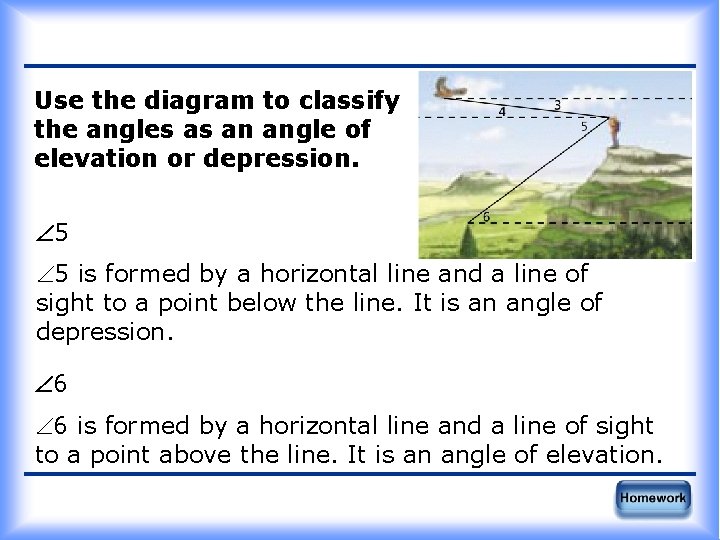 Use the diagram to classify the angles as an angle of elevation or depression.

3
4
5
6

$\angle 5$

$\angle 5$ is formed by a horizontal line and a line of sight to a point below the line. It is an angle of depression.

$\angle 6$

$\angle 6$ is formed by a horizontal line and a line of sight to a point above the line. It is an angle of elevation.

Homework